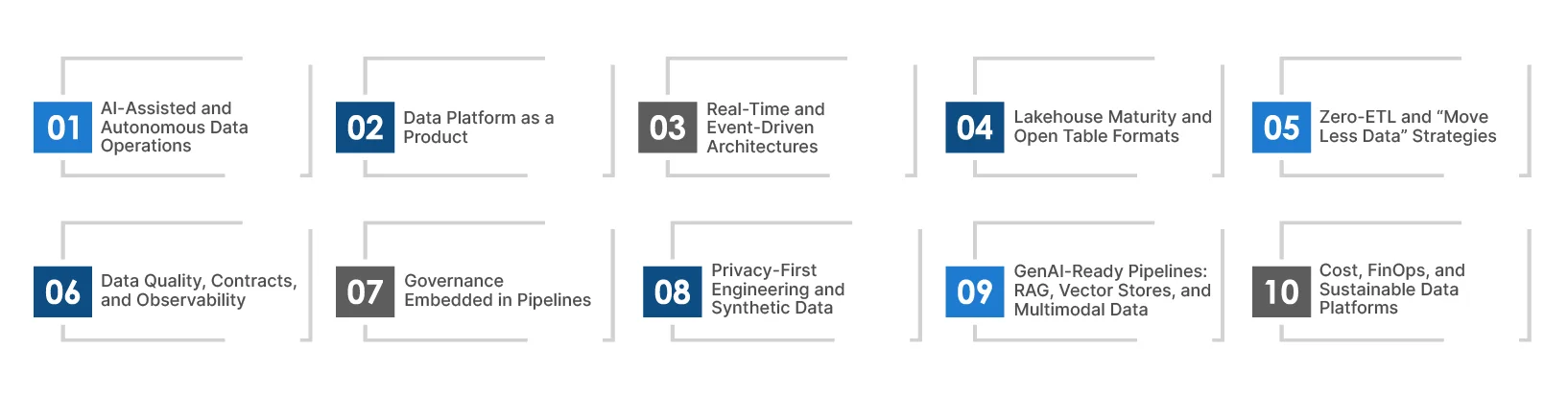 01 AI-Assisted and Autonomous Data Operations

02 Data Platform as a Product

03 Real-Time and Event-Driven Architectures

04 Lakehouse Maturity and Open Table Formats

05 Zero-ETL and “Move Less Data” Strategies

06 Data Quality, Contracts, and Observability

07 Governance Embedded in Pipelines

08 Privacy-First Engineering and Synthetic Data

09 GenAI-Ready Pipelines: RAG, Vector Stores, and Multimodal Data

10 Cost, FinOps, and Sustainable Data Platforms